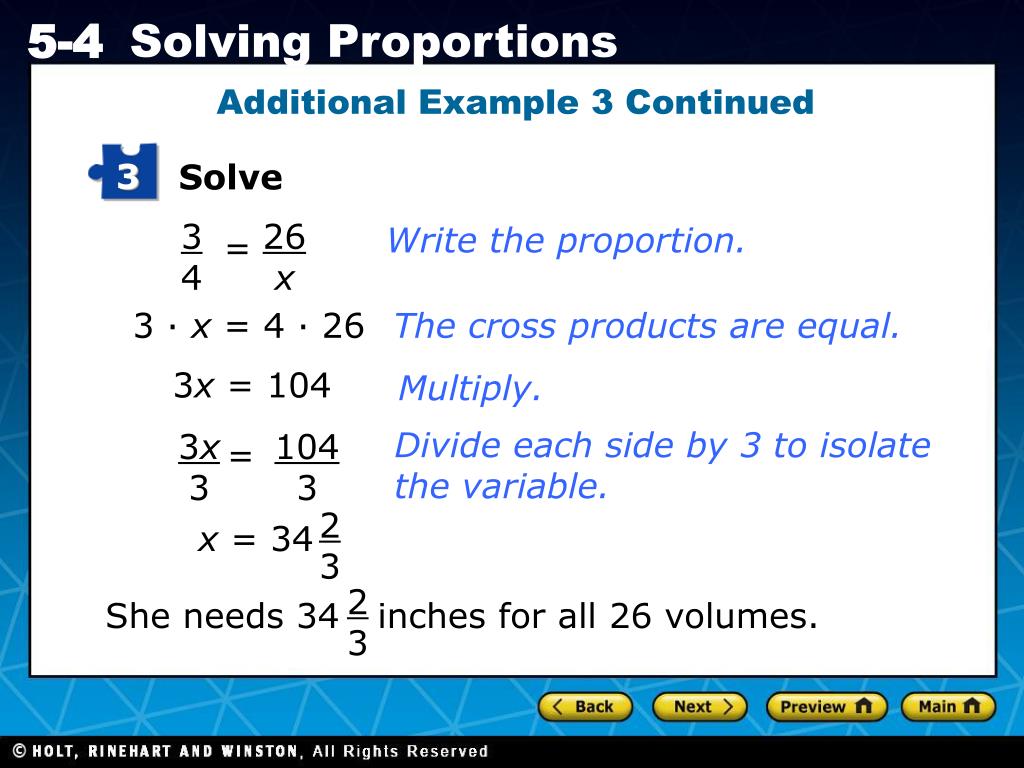 5-4 Solving Proportions

Additional Example 3 Continued

3 Solve

$\frac{3}{4} = \frac{26}{x}$ Write the proportion.

$3 \cdot x = 4 \cdot 26$ The cross products are equal.

$3x = 104$ Multiply.

$\frac{3x}{3} = \frac{104}{3}$ Divide each side by 3 to isolate the variable.

$x = 34\frac{2}{3}$

She needs $34\frac{2}{3}$ inches for all 26 volumes.

Back Next Preview Main

© HOLT, RINEHART AND WINSTON, All Rights Reserved